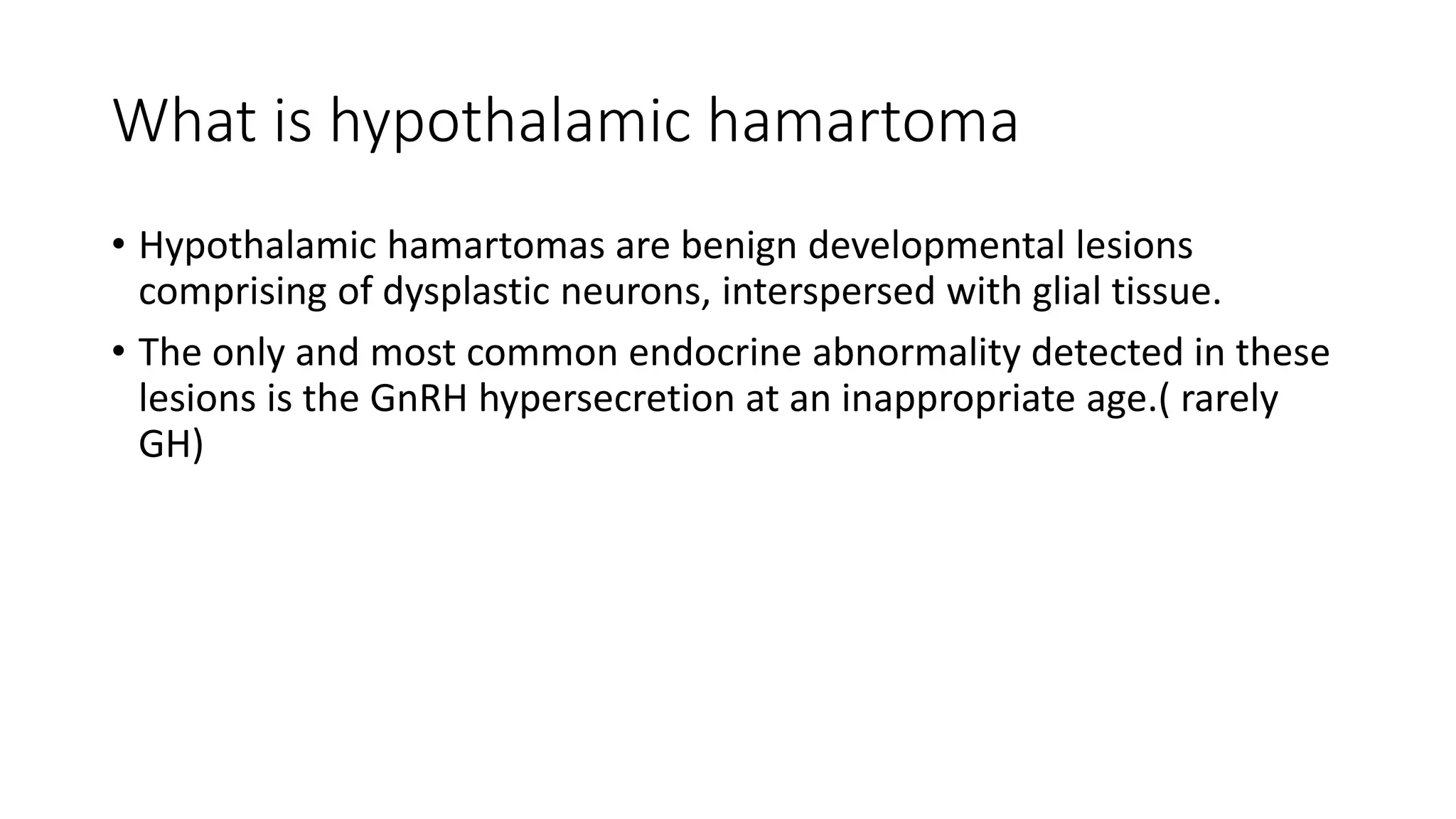 What is hypothalamic hamartoma

• Hypothalamic hamartomas are benign developmental lesions comprising of dysplastic neurons, interspersed with glial tissue.

• The only and most common endocrine abnormality detected in these lesions is the GnRH hypersecretion at an inappropriate age.( rarely GH)